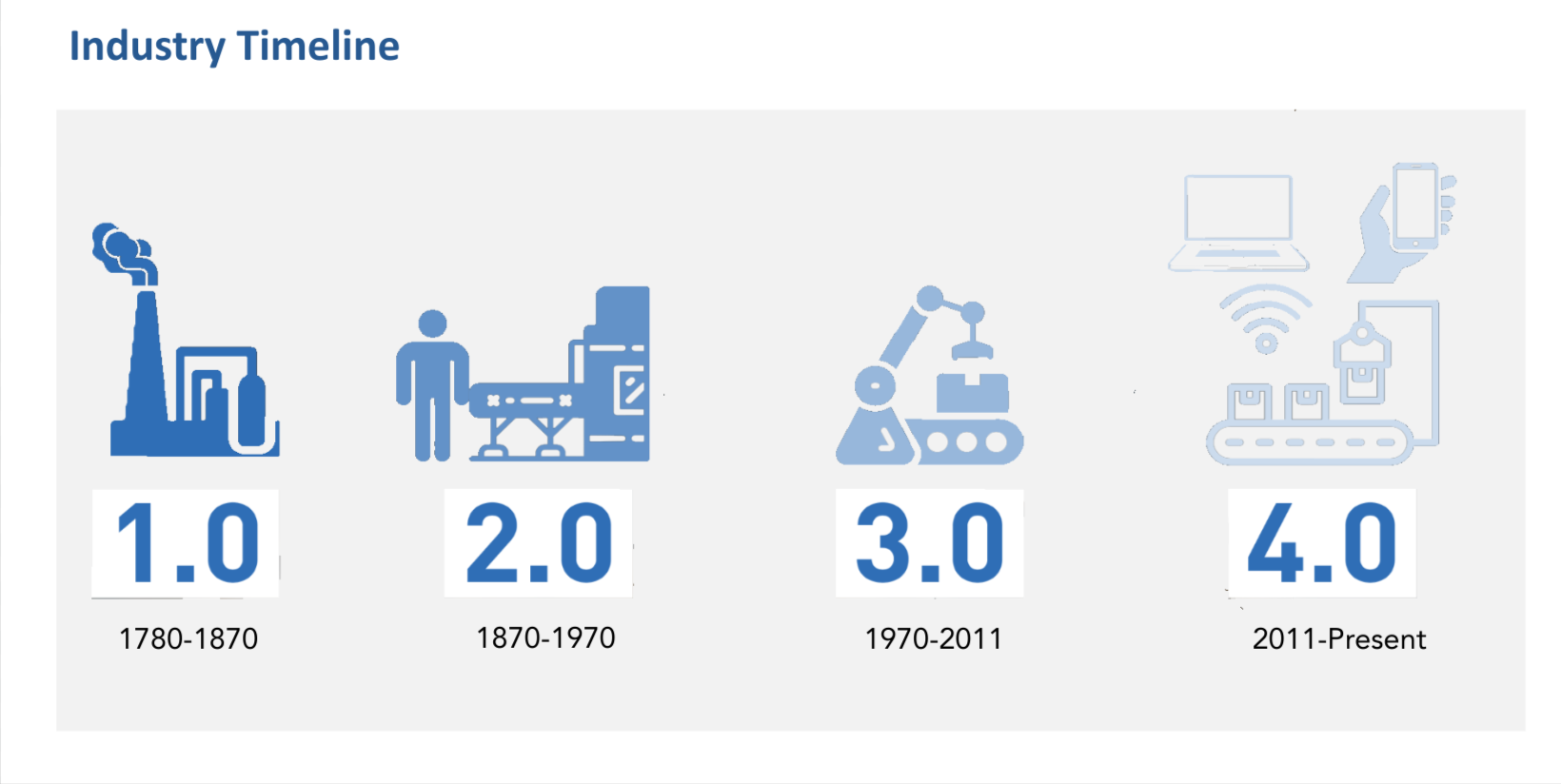 Industry Timeline

1.0
1780-1870

2.0
1870-1970

3.0
1970-2011

4.0
2011-Present